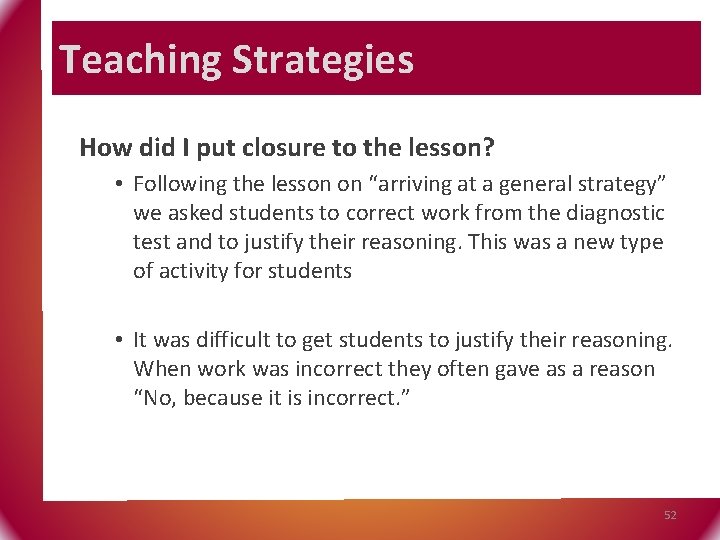 Teaching Strategies

How did I put closure to the lesson?

• Following the lesson on "arriving at a general strategy" we asked students to correct work from the diagnostic test and to justify their reasoning. This was a new type of activity for students

• It was difficult to get students to justify their reasoning. When work was incorrect they often gave as a reason "No, because it is incorrect."

52